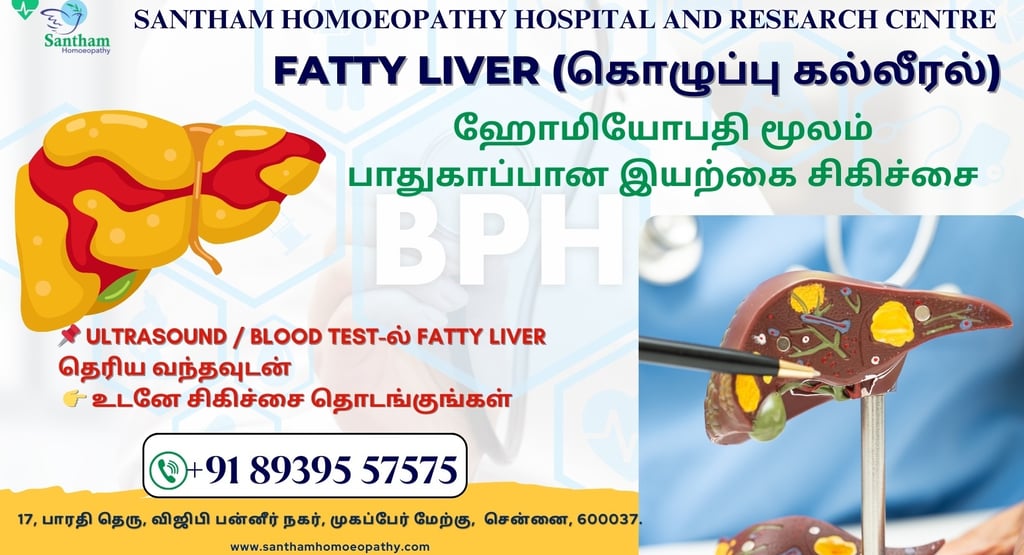 Santham
Homoeopathy

SANTHAM HOMOEOPATHY HOSPITAL AND RESEARCH CENTRE

FATTY LIVER (கொழுப்பு கல்லீரல்)

ஹோமியோபதி மூலம்
பாதுகாப்பான இயற்கை சிகிச்சை

BPH

📌 ULTRASOUND / BLOOD TEST-ல் FATTY LIVER
தெரிய வந்தவுடன்
👉 உடனே சிகிச்சை தொடங்குங்கள்

+91 89395 57575

17, பாரதி தெரு, விஜிபி பன்னீர் நகர், முகப்பேர் மேற்கு, சென்னை, 600037.

www.santhamhomoeopathy.com